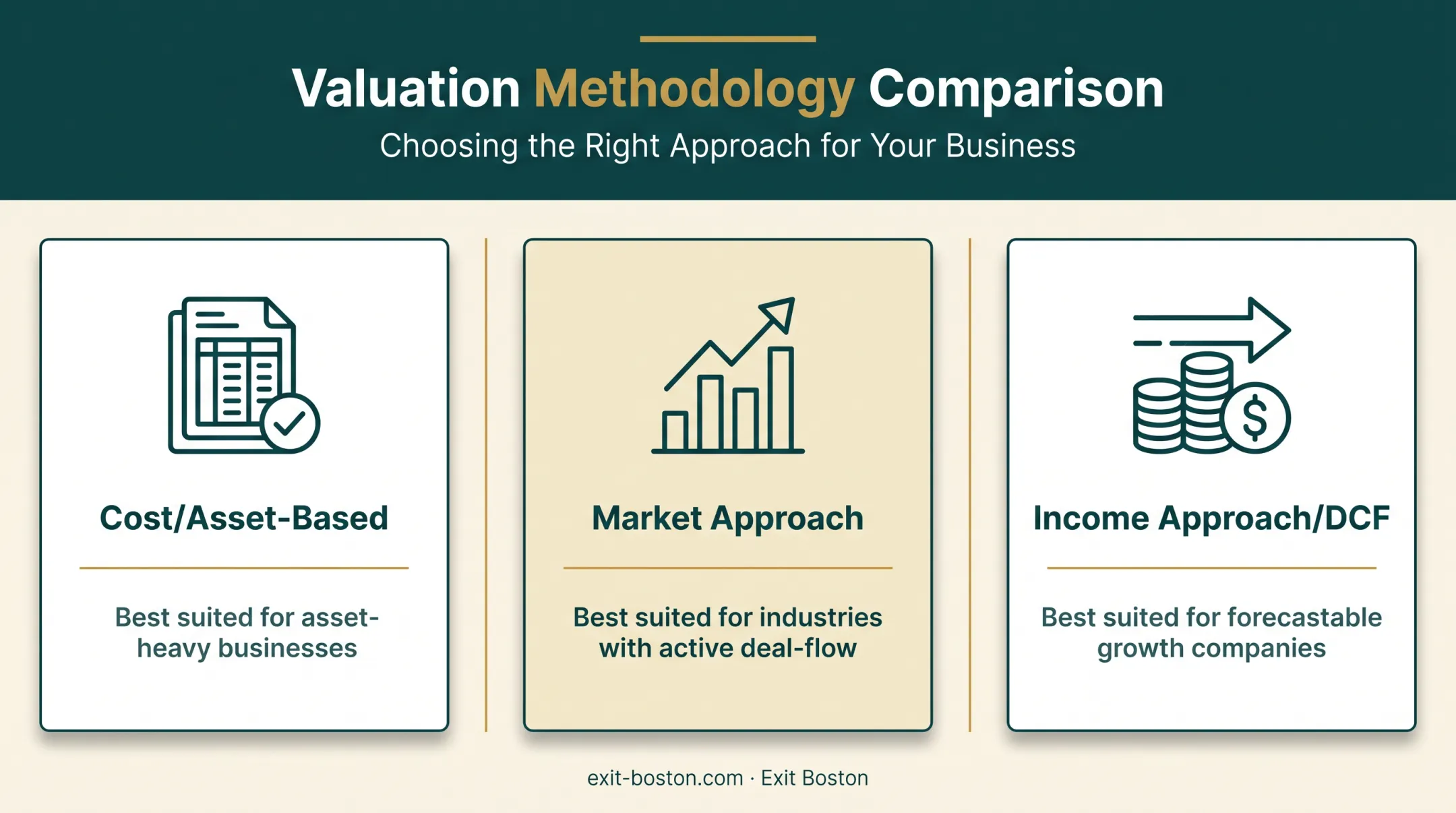 Valuation Methodology Comparison
Choosing the Right Approach for Your Business

Cost/Asset-Based

Best suited for asset-heavy businesses

Market Approach

Best suited for industries with active deal-flow

Income Approach/DCF

Best suited for forecastable growth companies

exit-boston.com · Exit Boston